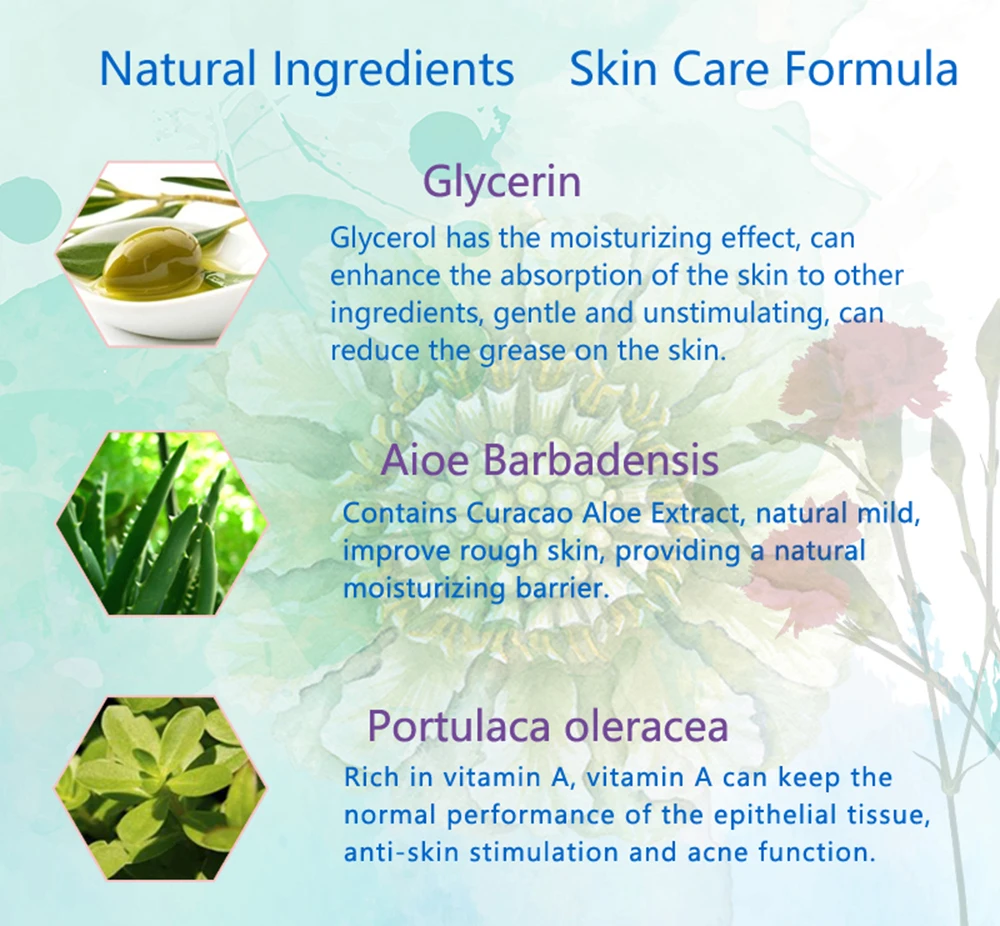 Natural Ingredients Skin Care Formula

Glycerin

Glycerol has the moisturizing effect, can enhance the absorption of the skin to other ingredients, gentle and unstimulating, can reduce the grease on the skin.

Aioe Barbadensis

Contains Curacao Aloe Extract, natural mild, improve rough skin, providing a natural moisturizing barrier.

Portulaca oleracea

Rich in vitamin A, vitamin A can keep the normal performance of the epithelial tissue, anti-skin stimulation and acne function.